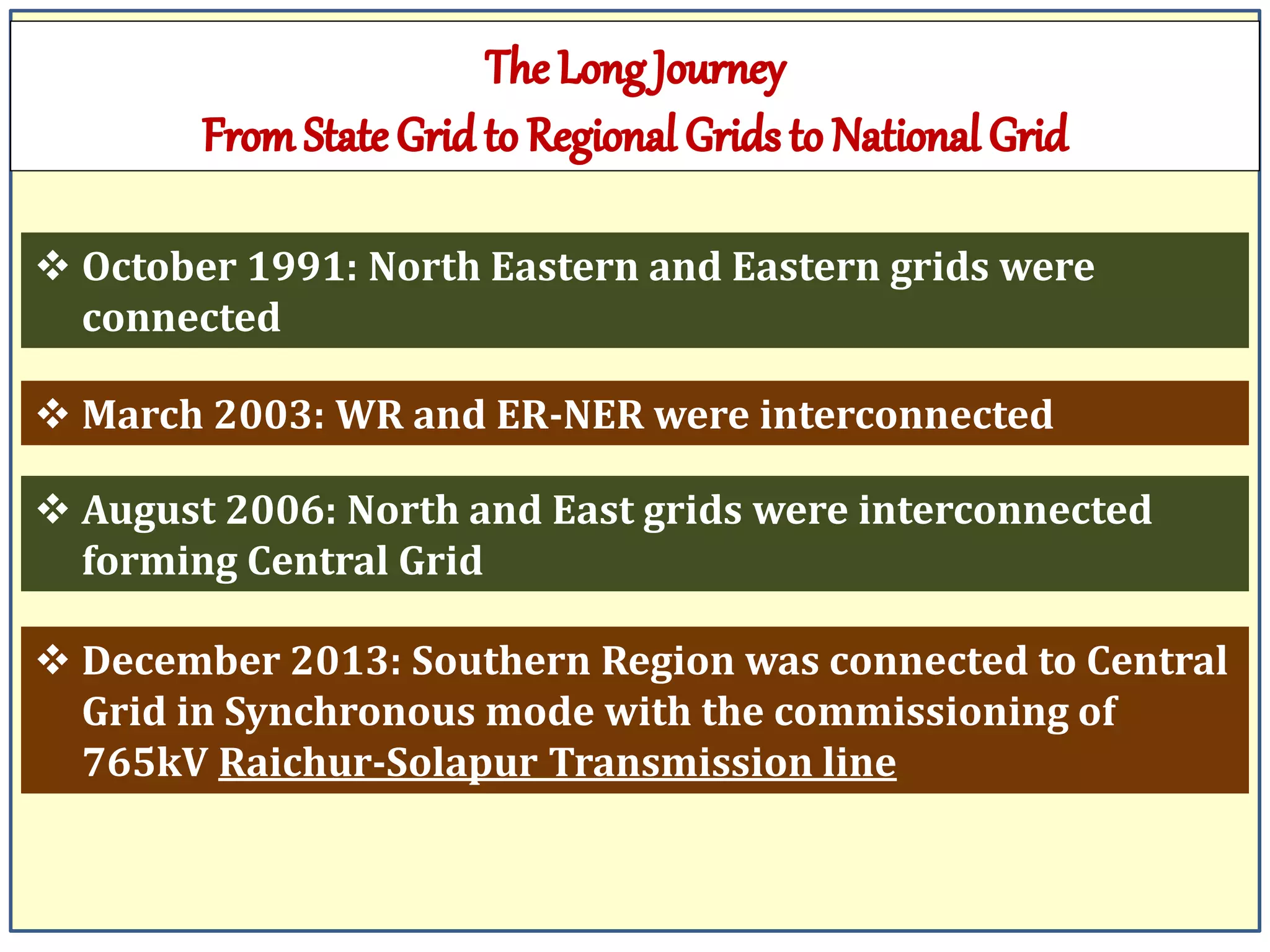 The Long Journey
From State Grid to Regional Grids to National Grid

❖ October 1991: North Eastern and Eastern grids were connected

❖ March 2003: WR and ER-NER were interconnected

❖ August 2006: North and East grids were interconnected forming Central Grid

❖ December 2013: Southern Region was connected to Central Grid in Synchronous mode with the commissioning of 765kV Raichur-Solapur Transmission line